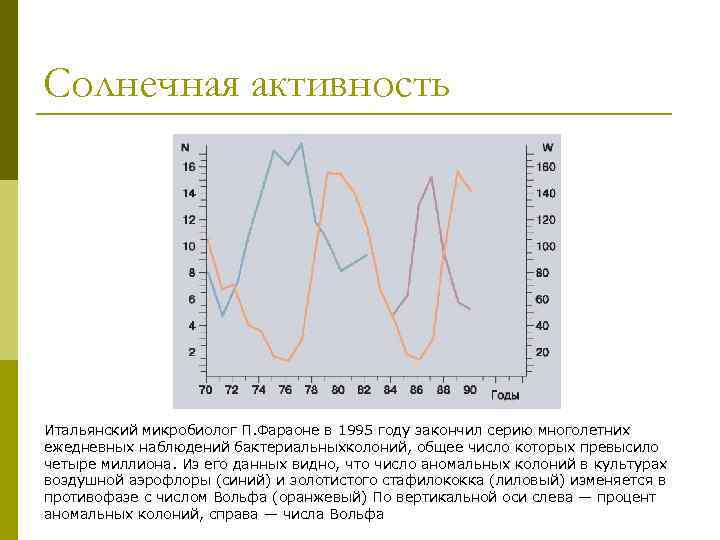 Солнечная активность

N
16
14
12
10
8
6
4
2
W
160
140
120
100
80
60
40
20
70 72 74 76 78 80 82 84 86 88 90 Годы

Итальянский микробиолог П.Фараоне в 1995 году закончил серию многолетних ежедневных наблюдений бактериальныхколоний, общее число которых превысило четыре миллиона. Из его данных видно, что число аномальных колоний в культурах воздушной аэрофлоры (синий) и золотистого стафилококка (лиловый) изменяется в противофазе с числом Вольфа (оранжевый) По вертикальной оси слева — процент аномальных колоний, справа — числа Вольфа